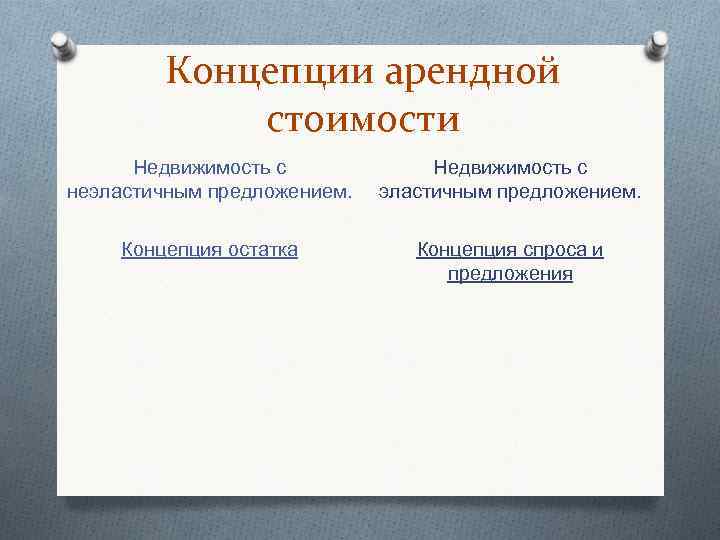 Концепции арендной стоимости

Недвижимость с неэластичным предложением.

Концепция остатка

Недвижимость с эластичным предложением.

Концепция спроса и предложения